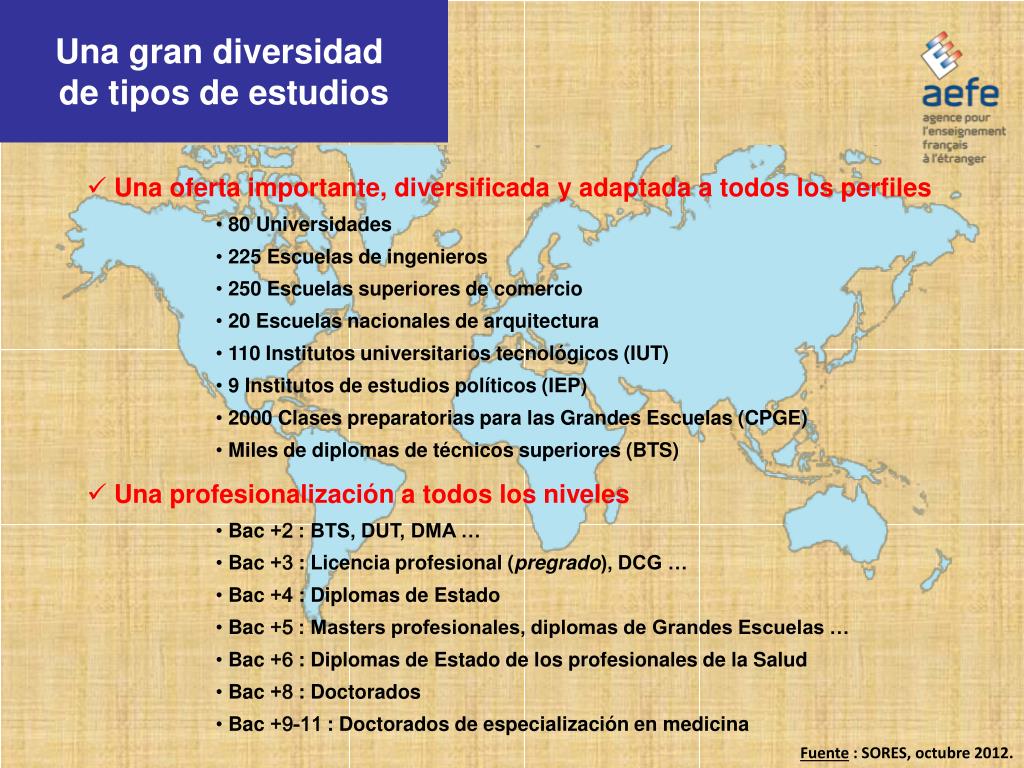 Una gran diversidad de tipos de estudios

aefe
agence pour l'enseignement français à l'étranger

✓ Una oferta importante, diversificada y adaptada a todos los perfiles
• 80 Universidades
• 225 Escuelas de ingenieros
• 250 Escuelas superiores de comercio
• 20 Escuelas nacionales de arquitectura
• 110 Institutos universitarios tecnológicos (IUT)
• 9 Institutos de estudios políticos (IEP)
• 2000 Clases preparatorias para las Grandes Escuelas (CPGE)
• Miles de diplomas de técnicos superiores (BTS)

✓ Una profesionalización a todos los niveles
• Bac +2 : BTS, DUT, DMA …
• Bac +3 : Licencia profesional (pregrado), DCG …
• Bac +4 : Diplomas de Estado
• Bac +5 : Masters profesionales, diplomas de Grandes Escuelas …
• Bac +6 : Diplomas de Estado de los profesionales de la Salud
• Bac +8 : Doctorados
• Bac +9-11 : Doctorados de especialización en medicina

Fuente : SORES, octubre 2012.